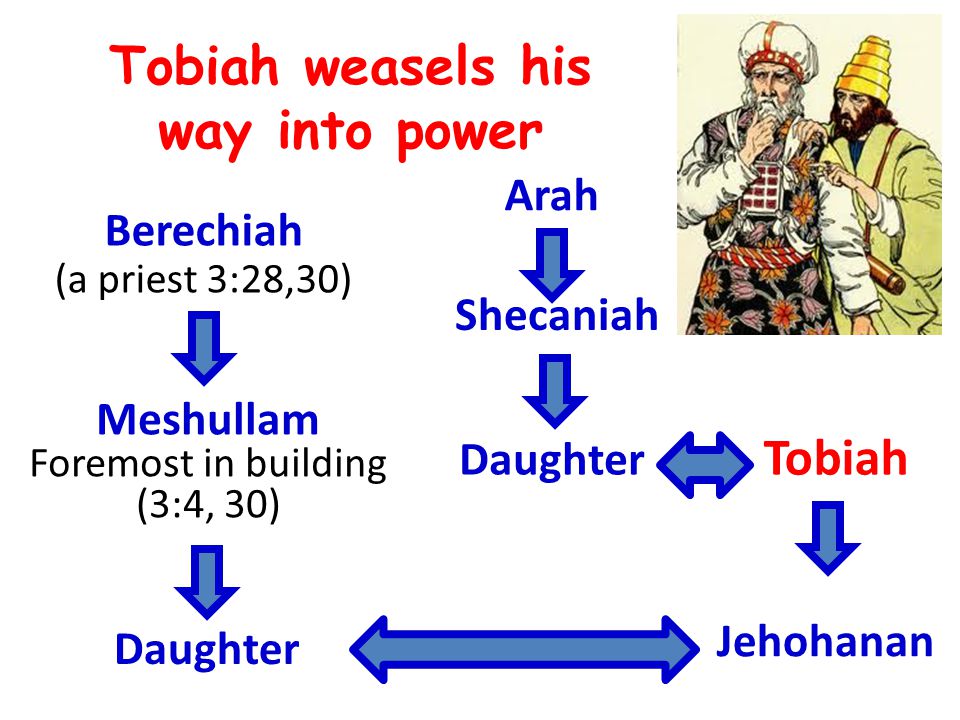 Tobiah weasels his way into power

Berechiah
(a priest 3:28,30)

Meshullam
Foremost in building
(3:4, 30)

Daughter

Arah

Shecaniah

Daughter

Tobiah

Jehohanan